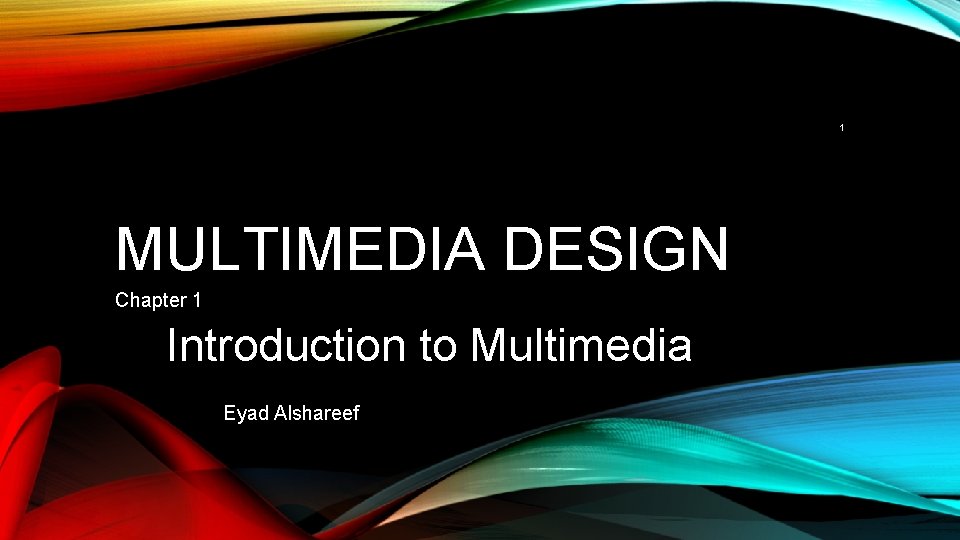 1

MULTIMEDIA DESIGN

Chapter 1

Introduction to Multimedia

Eyad Alshareef